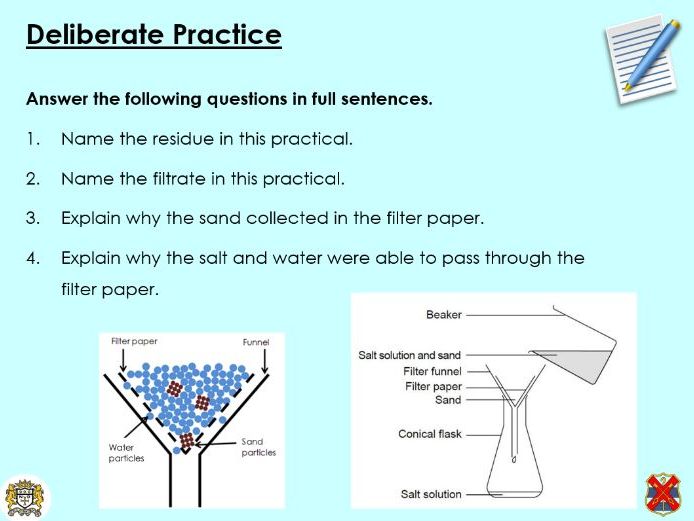 Deliberate Practice

Answer the following questions in full sentences.

1. Name the residue in this practical.

2. Name the filtrate in this practical.

3. Explain why the sand collected in the filter paper.

4. Explain why the salt and water were able to pass through the filter paper.

Filter paper
Funnel
Water particles
Sand particles

Beaker
Salt solution and sand
Filter funnel
Filter paper
Sand
Conical flask
Salt solution